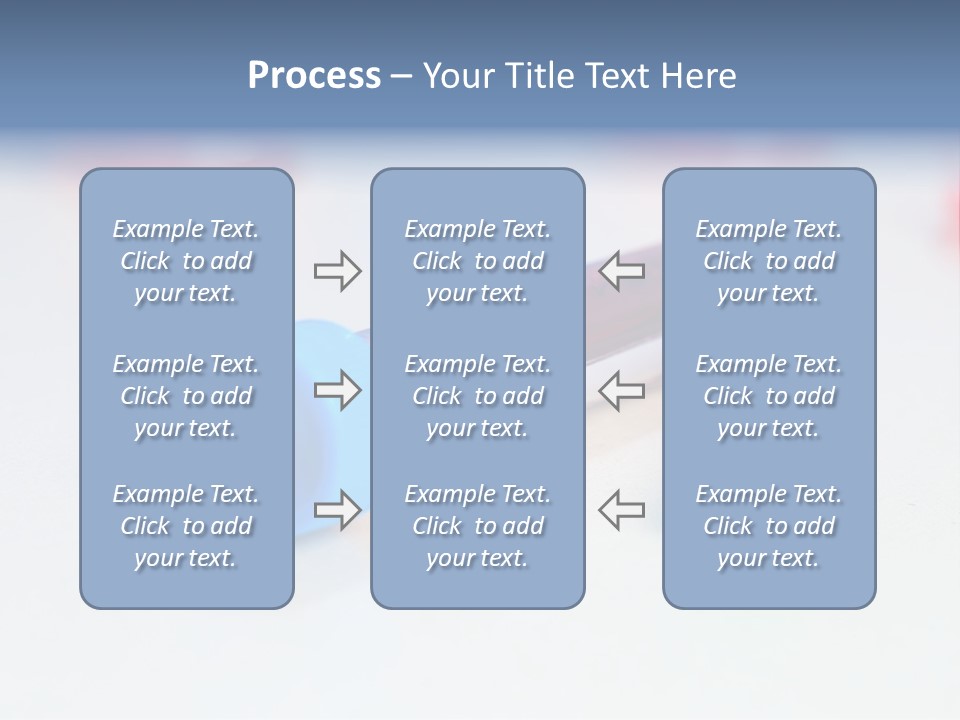 Process – Your Title Text Here

Example Text. Click to add your text.

Example Text. Click to add your text.

Example Text. Click to add your text.

Example Text. Click to add your text.

Example Text. Click to add your text.

Example Text. Click to add your text.

Example Text. Click to add your text.

Example Text. Click to add your text.

Example Text. Click to add your text.